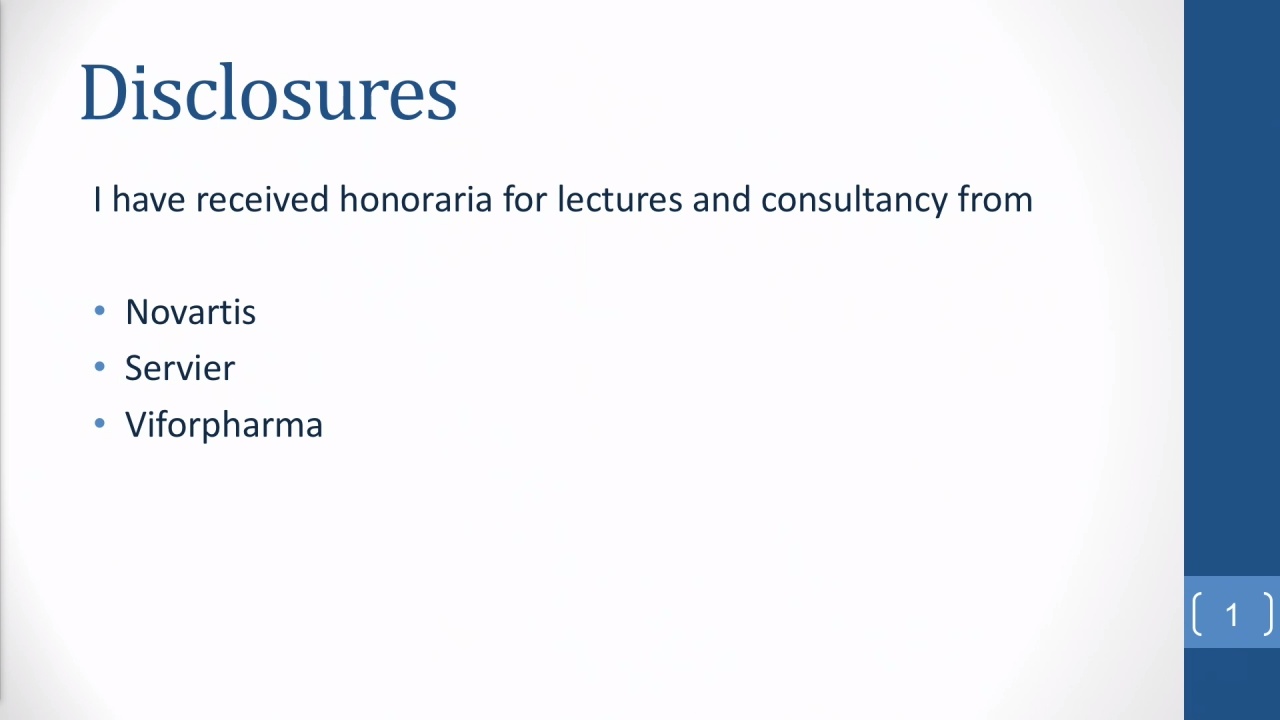 Disclosures

I have received honoraria for lectures and consultancy from

• Novartis
• Servier
• Viforpharma

1